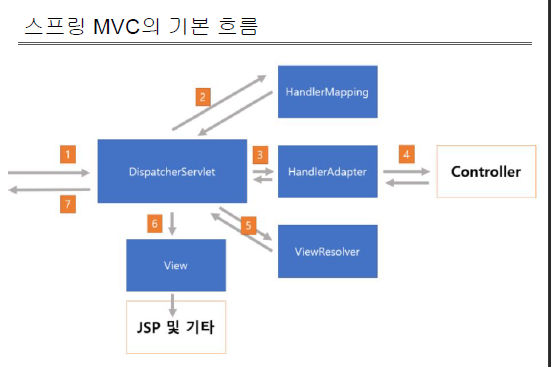 스프링 MVC의 기본 흐름

2

HandlerMapping

1

DispatcherServlet

3

HandlerAdapter

4

Controller

7

6

5

ViewResolver

View

JSP 및 기타